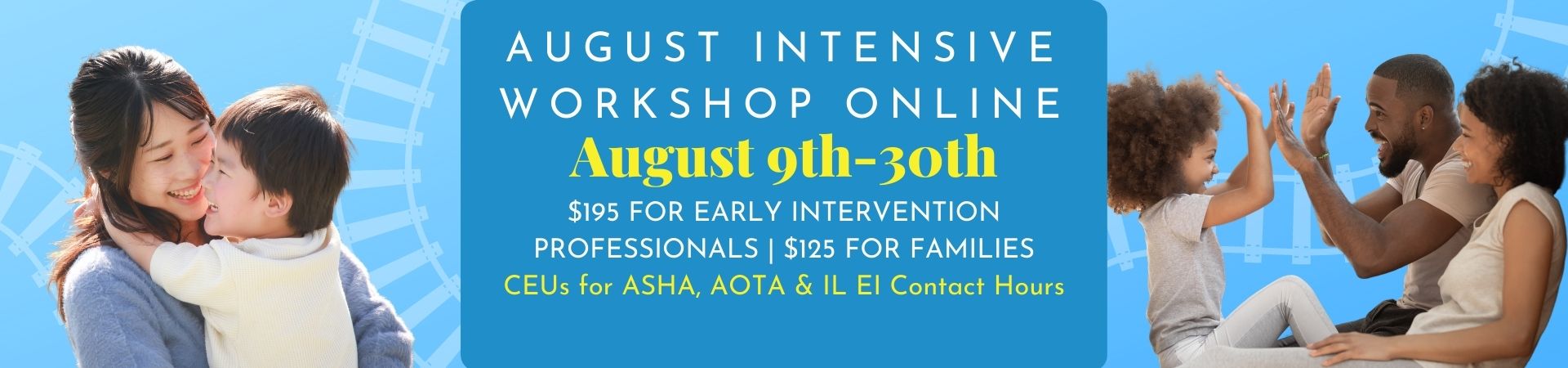 AUGUST INTENSIVE WORKSHOP ONLINE

August 9th-30th

\$195 FOR EARLY INTERVENTION PROFESSIONALS | \$125 FOR FAMILIES

CEUs for ASHA, AOTA & IL EI Contact Hours